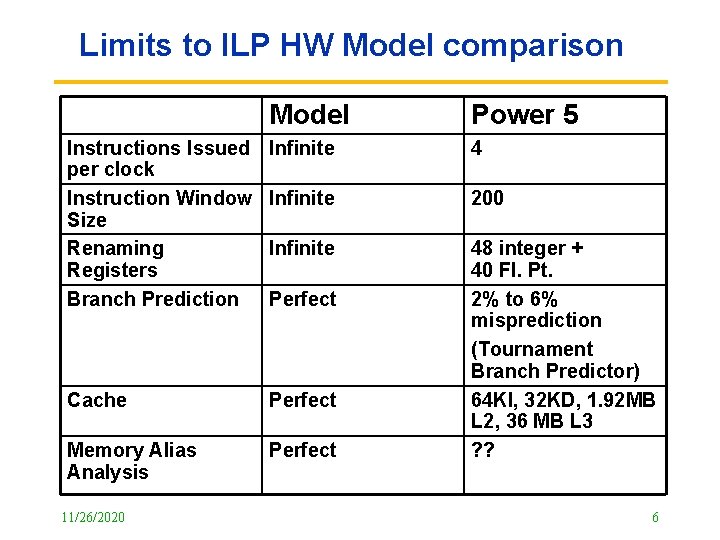 Limits to ILP HW Model comparison

| | Model | Power 5 |
|---|---|---|
| Instructions Issued per clock | Infinite | 4 |
| Instruction Window Size | Infinite | 200 |
| Renaming Registers | Infinite | 48 integer + 40 Fl. Pt. |
| Branch Prediction | Perfect | 2% to 6% misprediction (Tournament Branch Predictor) |
| Cache | Perfect | 64KI, 32KD, 1.92MB L2, 36 MB L3 |
| Memory Alias Analysis | Perfect | ?? |

11/26/2020

6